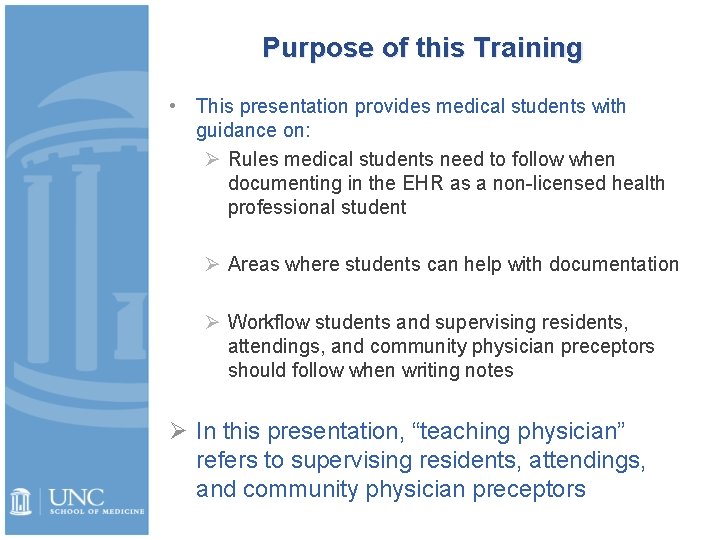 Purpose of this Training

• This presentation provides medical students with guidance on:

➢ Rules medical students need to follow when documenting in the EHR as a non-licensed health professional student

➢ Areas where students can help with documentation

➢ Workflow students and supervising residents, attendings, and community physician preceptors should follow when writing notes

➢ In this presentation, “teaching physician” refers to supervising residents, attendings, and community physician preceptors

UNC
SCHOOL OF MEDICINE